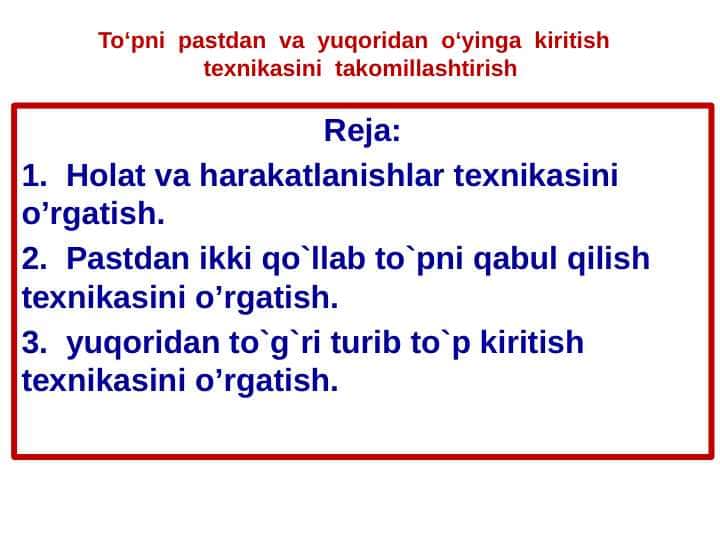 To‘pni pastdan va yuqoridan o‘yinga kiritish texnikasini takomillashtirish

Reja:

1. Holat va harakatlanishlar texnikasini o’rgatish.

2. Pastdan ikki qo`llab to`pni qabul qilish texnikasini o’rgatish.

3. yuqoridan to`g`ri turib to`p kiritish texnikasini o’rgatish.